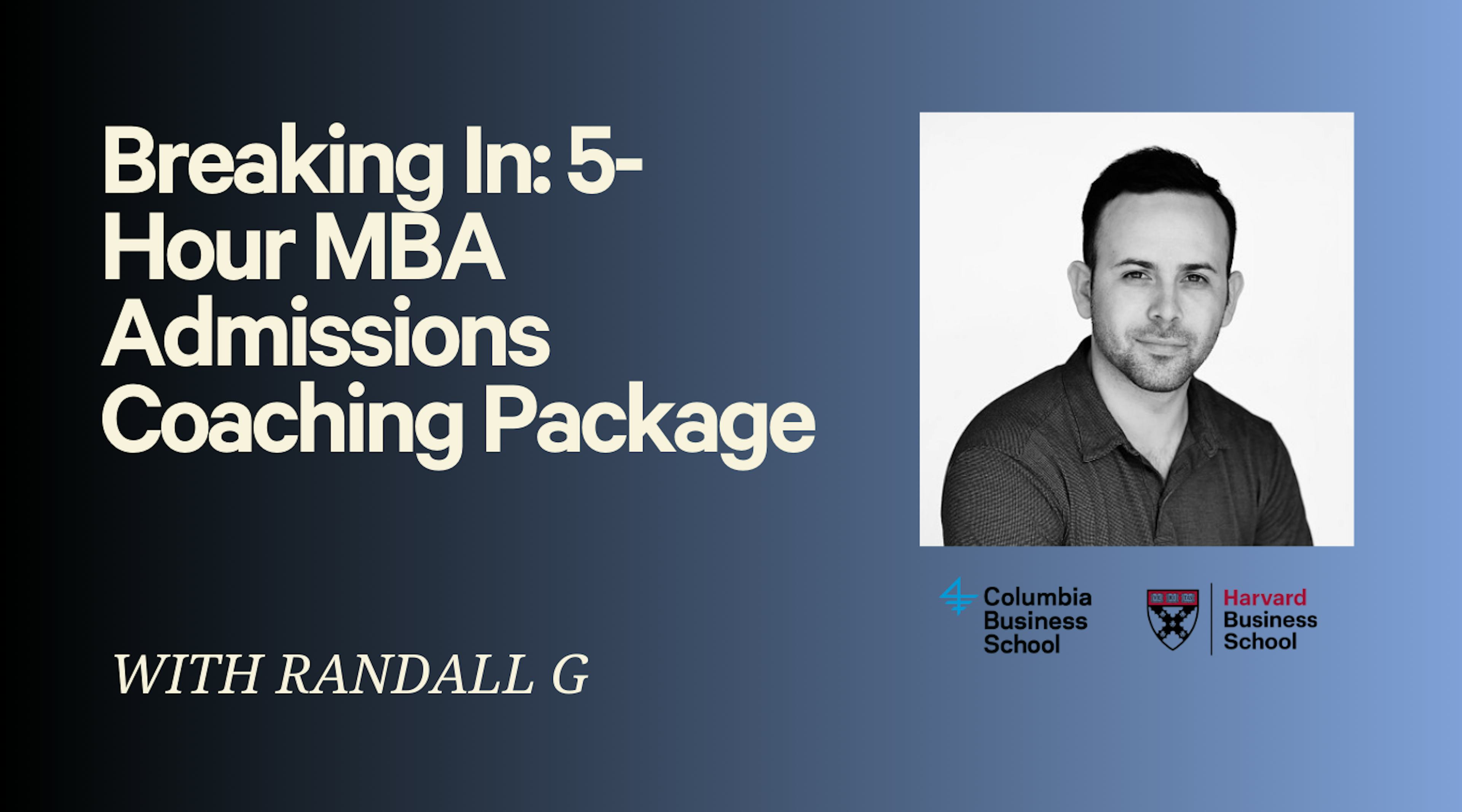 Breaking In: 5-Hour MBA Admissions Coaching Package

WITH RANDALL G

Columbia Business School

Harvard Business School